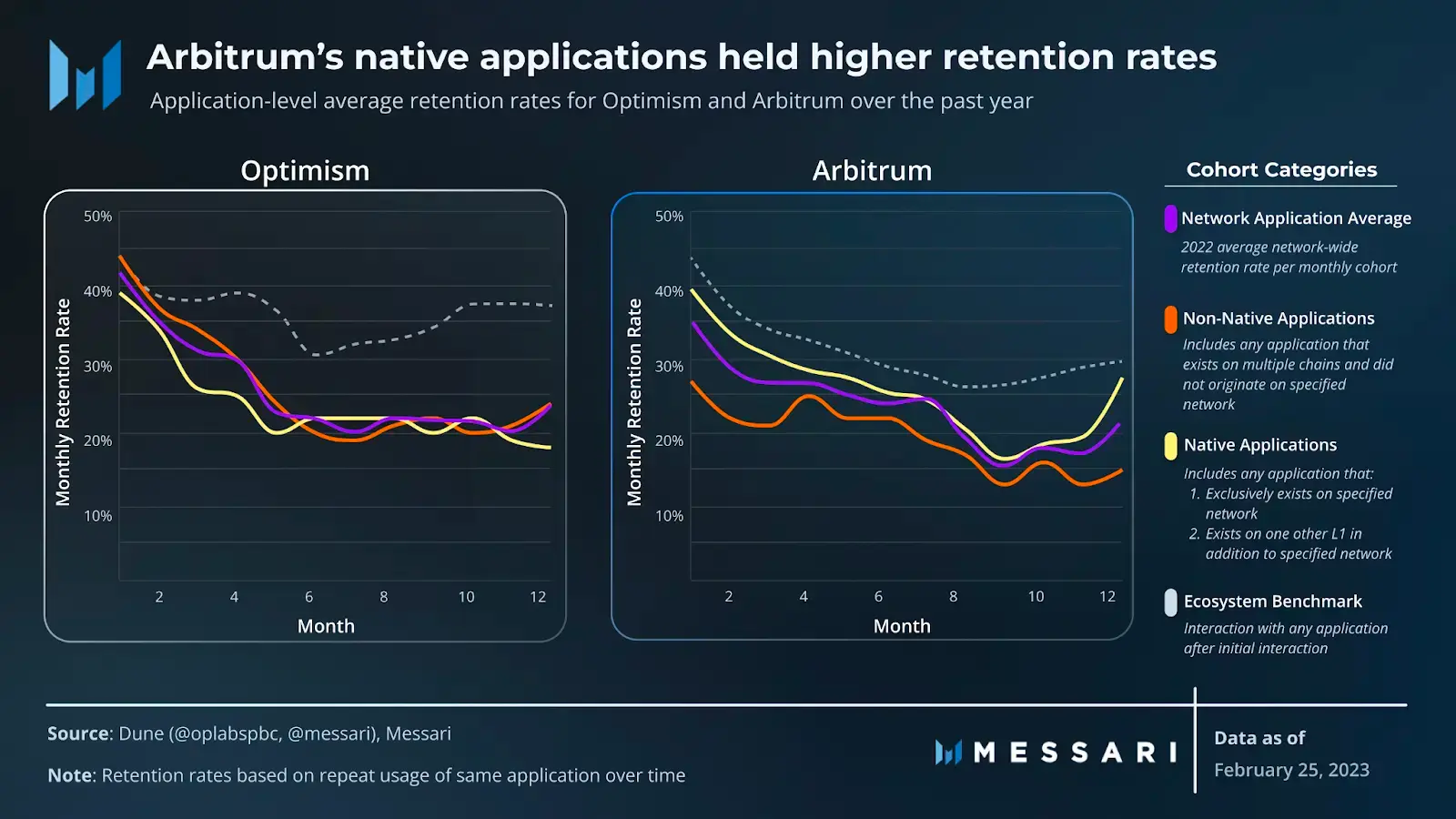 Arbitrum's native applications held higher retention rates

Application-level average retention rates for Optimism and Arbitrum over the past year

Optimism

Monthly Retention Rate

50%
40%
30%
20%
10%

2 4 6 8 10 12

Month

Arbitrum

Monthly Retention Rate

50%
40%
30%
20%
10%

2 4 6 8 10 12

Month

Cohort Categories

Network Application Average

2022 average network-wide retention rate per monthly cohort

Non-Native Applications

Includes any application that exists on multiple chains and did not originate on specified network

Native Applications

Includes any application that:
1. Exclusively exists on specified network
2. Exists on one other L1 in addition to specified network

Ecosystem Benchmark

Interaction with any application after initial interaction

Source: Dune (@oplabspbc, @messari), Messari

Note: Retention rates based on repeat usage of same application over time

MESSARI

Data as of
February 25, 2023